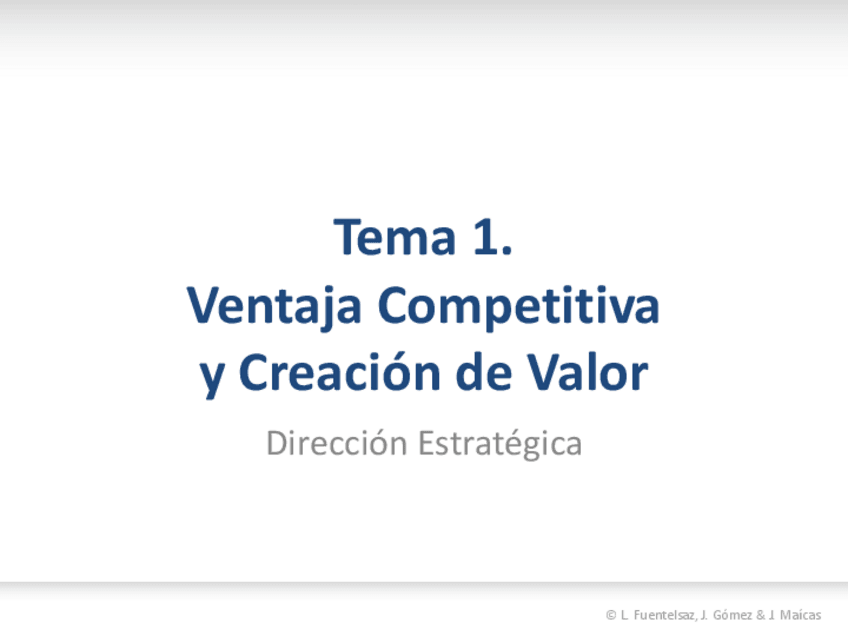 Tema 1.
Ventaja Competitiva
y Creación de Valor

Dirección Estratégica

© L. Fuentelsaz, J. Gómez & J. Maícas